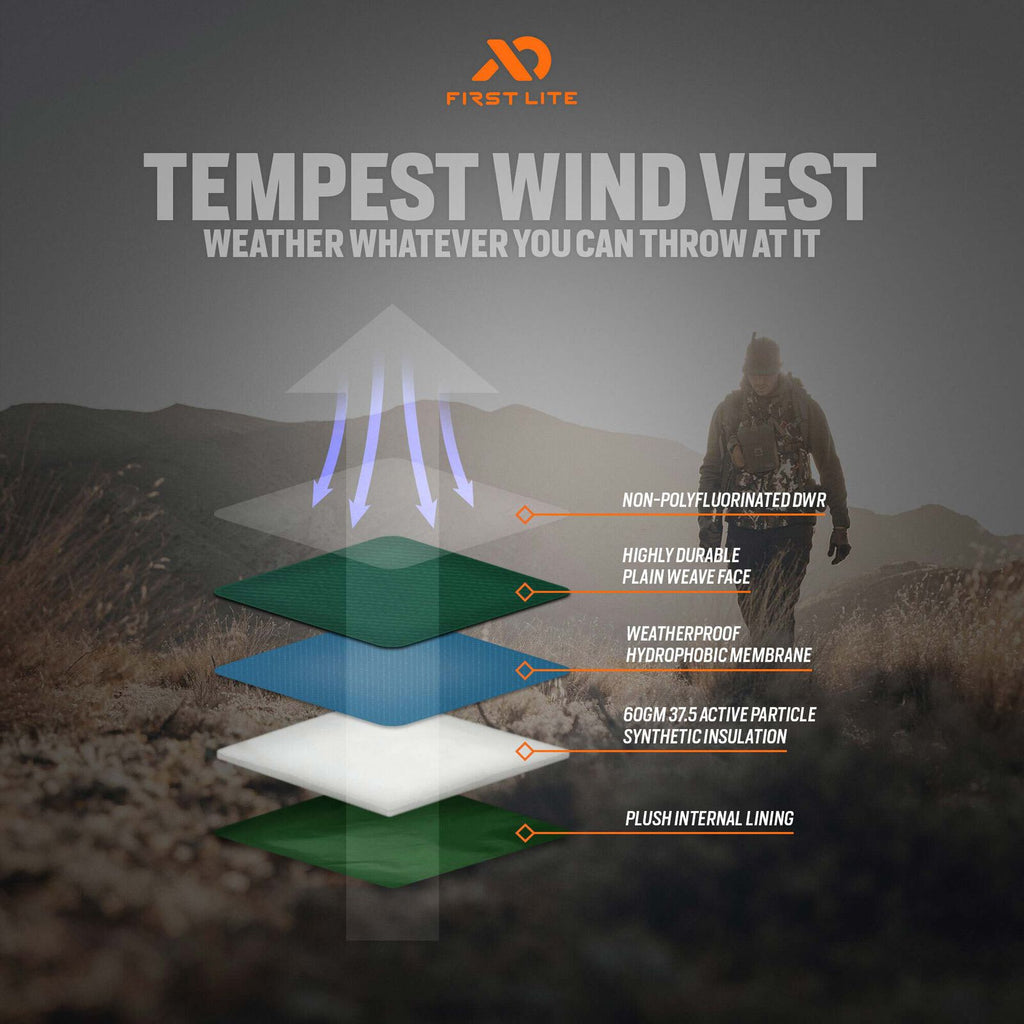 FIRST LITE

TEMPEST WIND VEST
WEATHER WHATEVER YOU CAN THROW AT IT

NON-POLYFLUORINATED DWR

HIGHLY DURABLE PLAIN WEAVE FACE

WEATHERPROOF HYDROPHOBIC MEMBRANE

60GM 37.5 ACTIVE PARTICLE SYNTHETIC INSULATION

PLUSH INTERNAL LINING